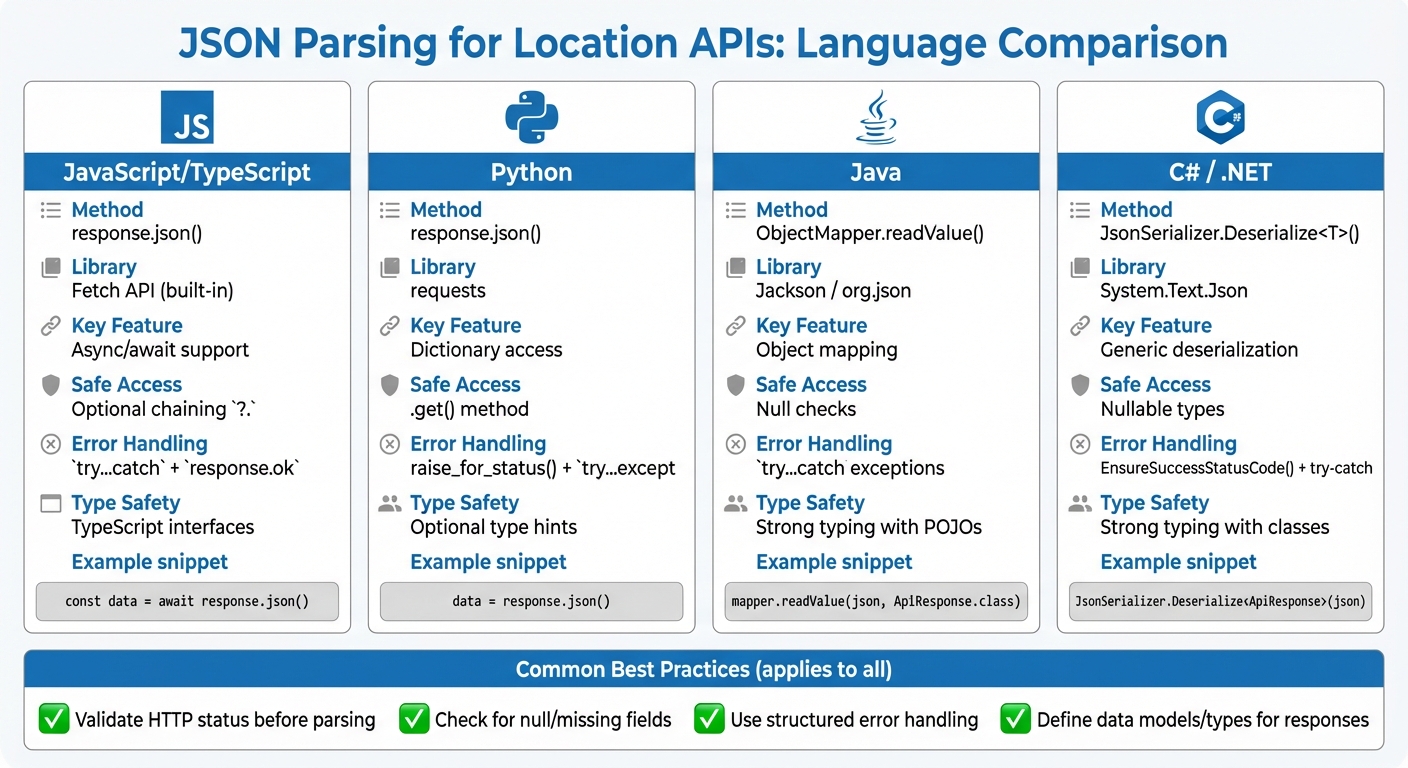 JSON Parsing for Location APIs: Language Comparison

JS

JavaScript/TypeScript

Method
response.json()

Library
Fetch API (built-in)

Key Feature
Async/await support

Safe Access
Optional chaining `?.`

Error Handling
`try...catch` + `response.ok`

Type Safety
TypeScript interfaces

Example snippet
const data = await response.json()

Python

Method
response.json()

Library
requests

Key Feature
Dictionary access

Safe Access
.get() method

Error Handling
raise_for_status() + `try...except

Type Safety
Optional type hints

Example snippet
data = response.json()

Java

Method
ObjectMapper.readValue()

Library
Jackson / org.json

Key Feature
Object mapping

Safe Access
Null checks

Error Handling
`try...catch` exceptions

Type Safety
Strong typing with POJOs

Example snippet
mapper.readValue(json, ApiResponse.class)

C# / .NET

Method
JsonSerializer.Deserialize<T>()

Library
System.Text.Json

Key Feature
Generic deserialization

Safe Access
Nullable types

Error Handling
EnsureSuccessStatusCode() + try-catch

Type Safety
Strong typing with classes

Example snippet
JsonSerializer.Deserialize<ApiResponse>(json)

Common Best Practices (applies to all)

✅ Validate HTTP status before parsing ✅ Check for null/missing fields ✅ Use structured error handling ✅ Define data models/types for responses